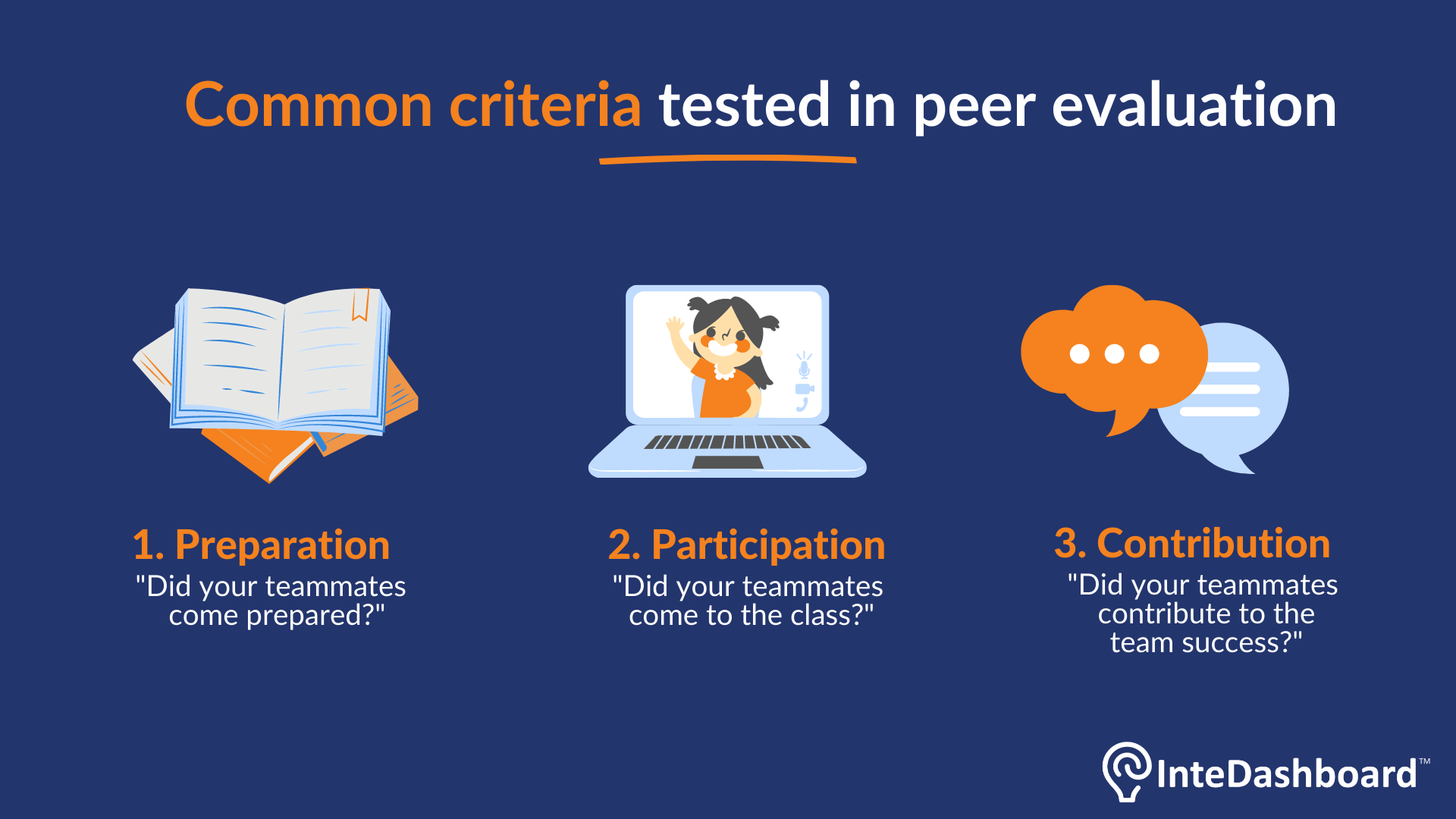 Common criteria tested in peer evaluation

1. Preparation
"Did your teammates come prepared?"

2. Participation
"Did your teammates come to the class?"

3. Contribution
"Did your teammates contribute to the team success?"

InteDashboard™